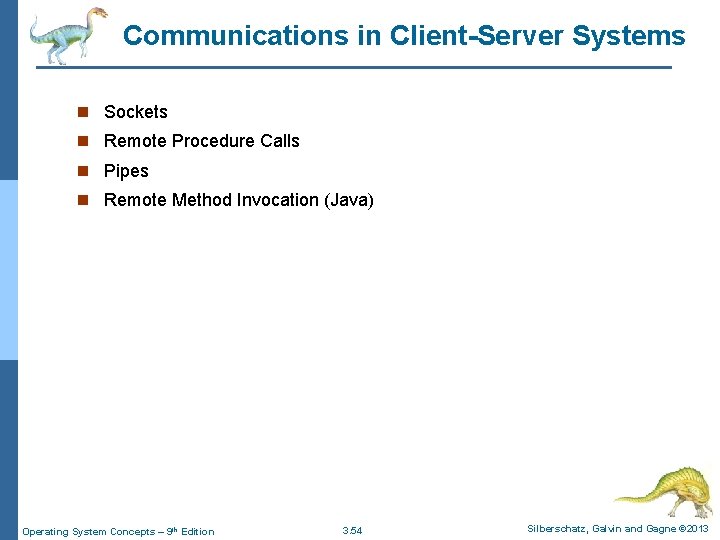 Communications in Client-Server Systems

- Sockets
- Remote Procedure Calls
- Pipes
- Remote Method Invocation (Java)

Operating System Concepts – 9th Edition
3.54
Silberschatz, Galvin and Gagne ©2013